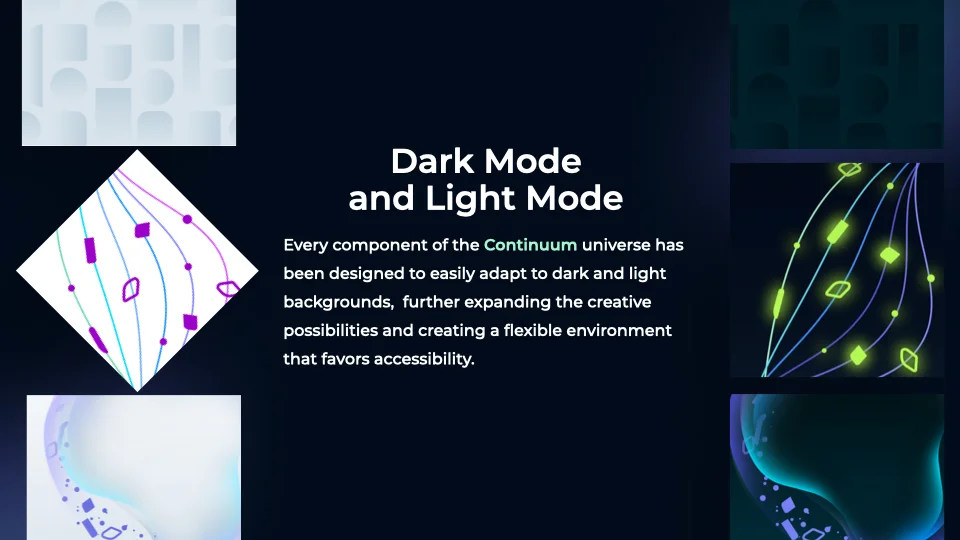 Dark Mode
and Light Mode

Every component of the Continuum universe has been designed to easily adapt to dark and light backgrounds, further expanding the creative possibilities and creating a flexible environment that favors accessibility.